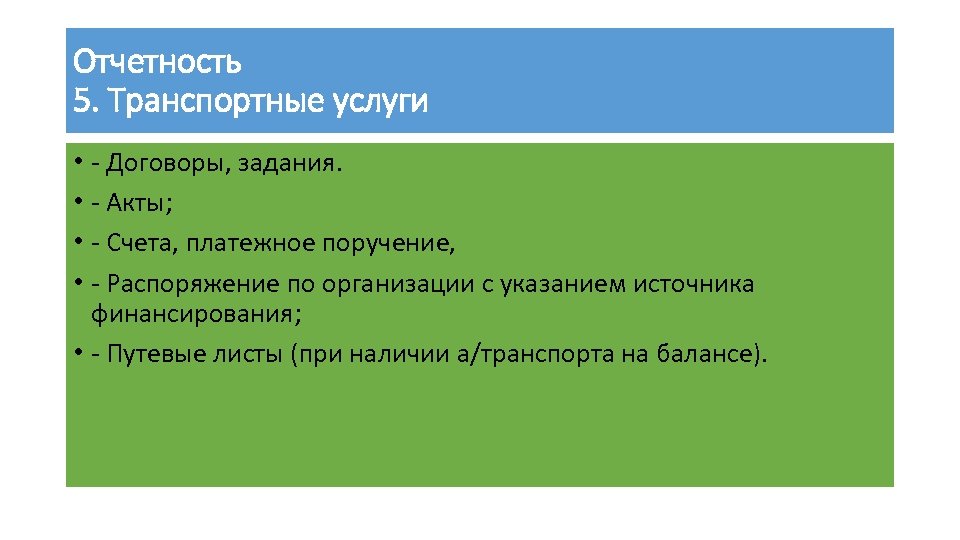 Отчетность
5. Транспортные услуги

• - Договоры, задания.
• - Акты;
• - Счета, платежное поручение,
• - Распоряжение по организации с указанием источника финансирования;
• - Путевые листы (при наличии а/транспорта на балансе).